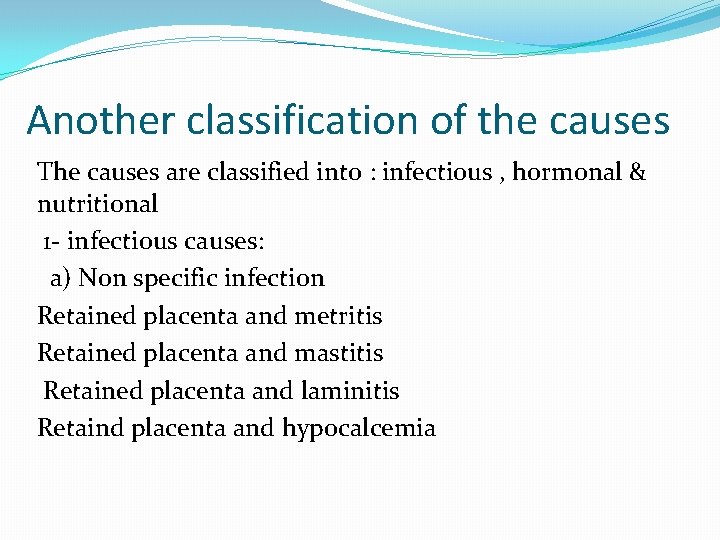 Another classification of the causes

The causes are classified into : infectious , hormonal & nutritional

1- infectious causes:

a) Non specific infection

Retained placenta and metritis

Retained placenta and mastitis

Retained placenta and laminitis

Retaind placenta and hypocalcemia